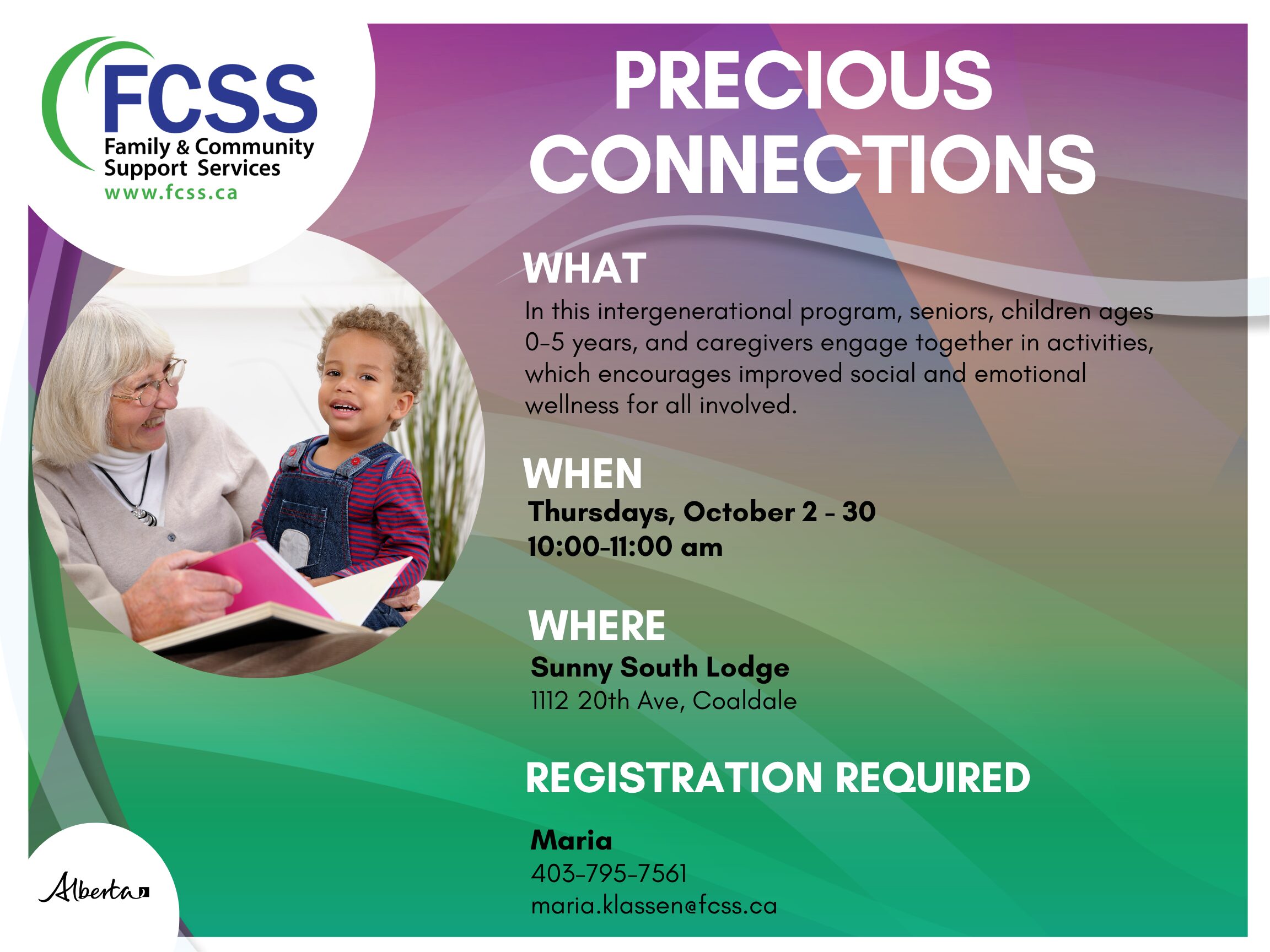 FCSS
Family & Community Support Services
www.fcss.ca

PRECIOUS CONNECTIONS

WHAT
In this intergenerational program, seniors, children ages 0-5 years, and caregivers engage together in activities, which encourages improved social and emotional wellness for all involved.

WHEN
Thursdays, October 2 - 30
10:00-11:00 am

WHERE
Sunny South Lodge
1112 20th Ave, Coaldale

REGISTRATION REQUIRED

Maria
403-795-7561
maria.klassen@fcss.ca

Alberta